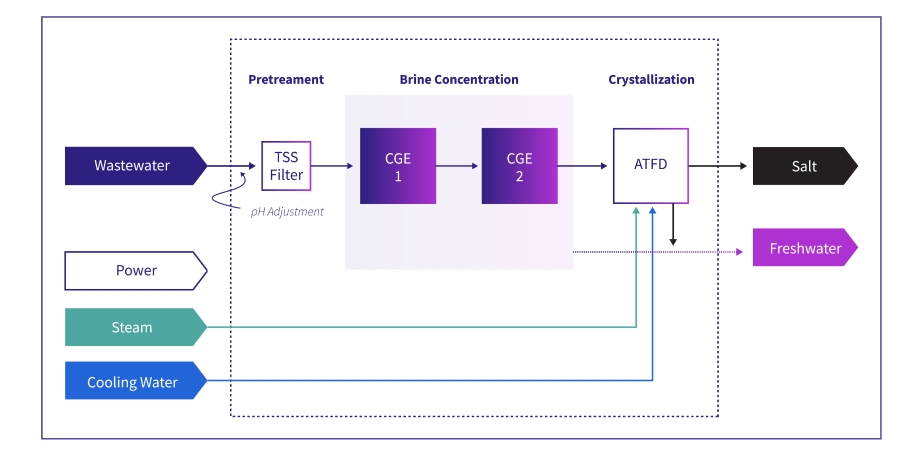 Pretreament

Brine Concentration

Crystallization

Wastewater

TSS Filter

pH Adjustment

CGE 1

CGE 2

ATFD

Salt

Freshwater

Power

Steam

Cooling Water